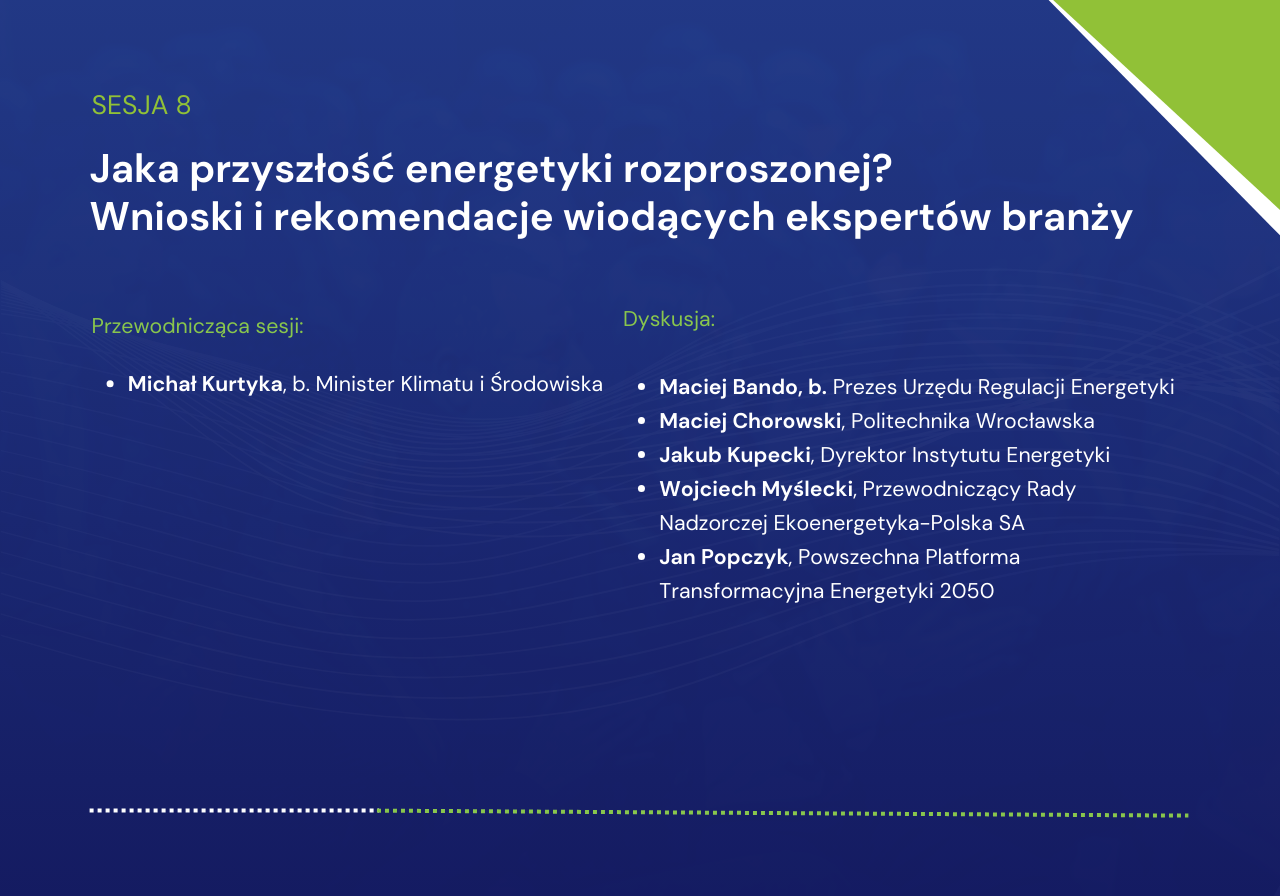 SESJA 8

Jaka przyszłość energetyki rozproszonej?
Wnioski i rekomendacje wiodących ekspertów branży

Przewodnicząca sesji:

- Michał Kurtyka, b. Minister Klimatu i Środowiska

Dyskusja:

- Maciej Bando, b. Prezes Urzędu Regulacji Energetyki
- Maciej Chorowski, Politechnika Wrocławska
- Jakub Kupecki, Dyrektor Instytutu Energetyki
- Wojciech Myślecki, Przewodniczący Rady Nadzorczej Ekoenergetyka-Polska SA
- Jan Popczyk, Powszechna Platforma Transformacyjna Energetyki 2050